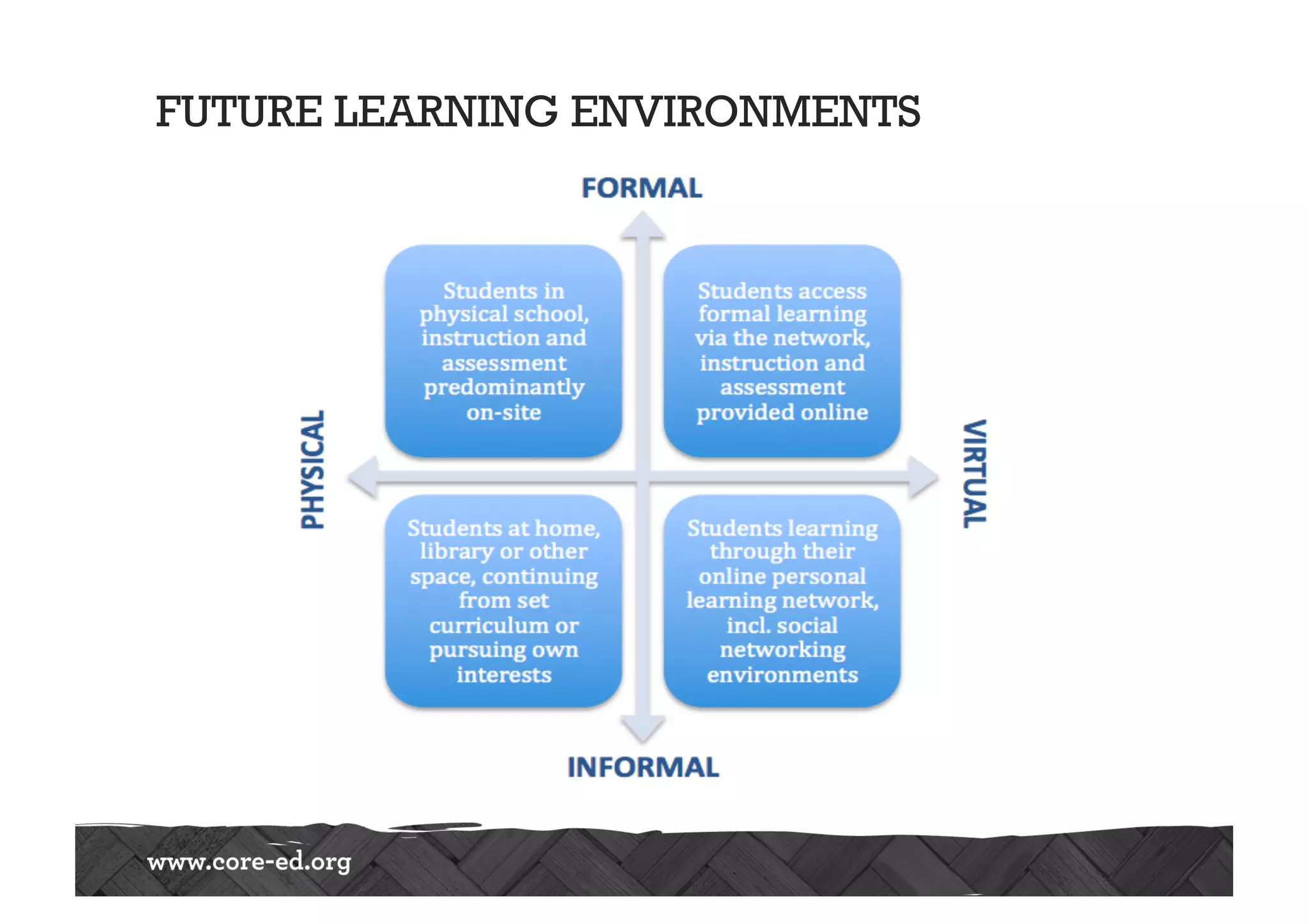 FUTURE LEARNING ENVIRONMENTS

FORMAL

PHYSICAL

Students in physical school, instruction and assessment predominantly on-site

Students access formal learning via the network, instruction and assessment provided online

VIRTUAL

Students at home, library or other space, continuing from set curriculum or pursuing own interests

Students learning through their online personal learning network, incl. social networking environments

INFORMAL

www.core-ed.org